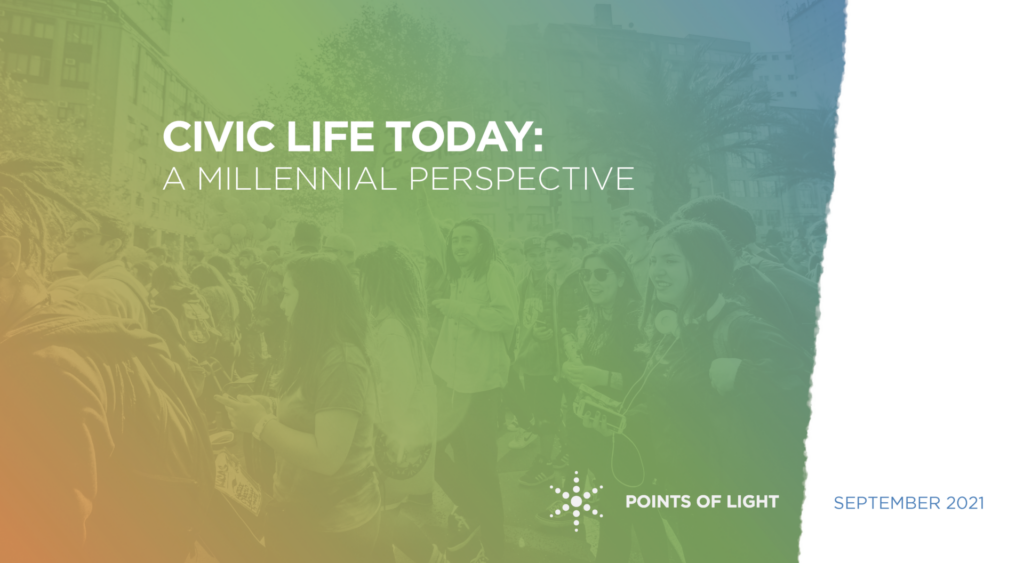 CIVIC LIFE TODAY:
A MILLENNIAL PERSPECTIVE

POINTS OF LIGHT

SEPTEMBER 2021